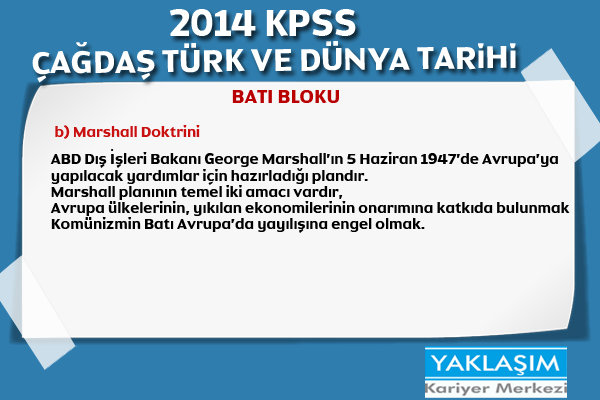 2014 KPSS
ÇAĞDAŞ TÜRK VE DÜNYA TARİHİ

BATI BLOKU

b) Marshall Doktrini

ABD Dış İşleri Bakanı George Marshall'ın 5 Haziran 1947'de Avrupa'ya yapılacak yardımlar için hazırladığı plandır.
Marshall planının temel iki amacı vardır,
Avrupa ülkelerinin, yıkılan ekonomilerinin onarımına katkıda bulunmak
Komünizmin Batı Avrupa'da yayılışına engel olmak.

YAKLAŞIM
Kariyer Merkezi